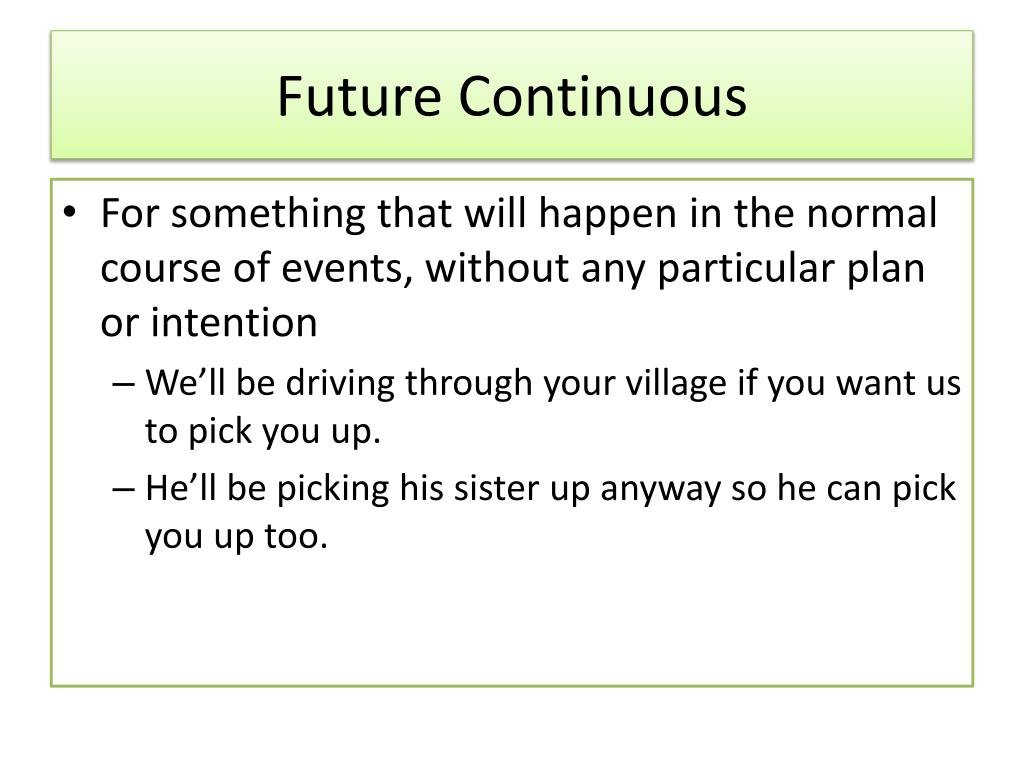 Future Continuous

• For something that will happen in the normal course of events, without any particular plan or intention

– We’ll be driving through your village if you want us to pick you up.

– He’ll be picking his sister up anyway so he can pick you up too.